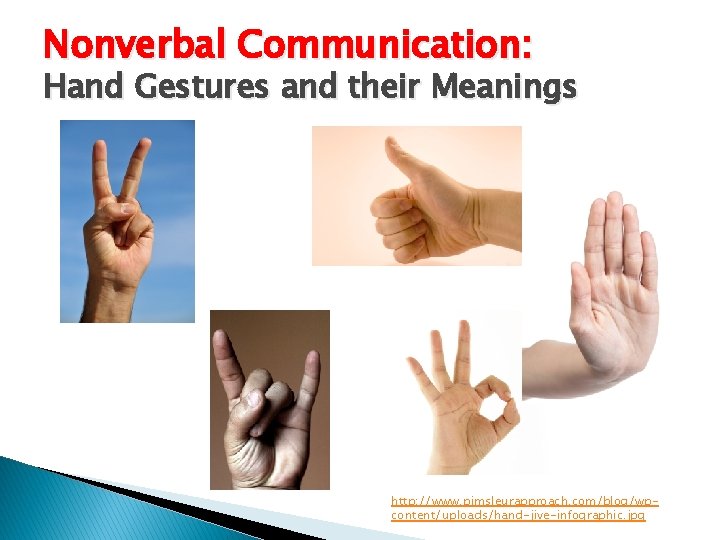 Nonverbal Communication:
Hand Gestures and their Meanings

http://www.pimsleurapproach.com/blog/wp-content/uploads/hand-jive-infographic.jpg